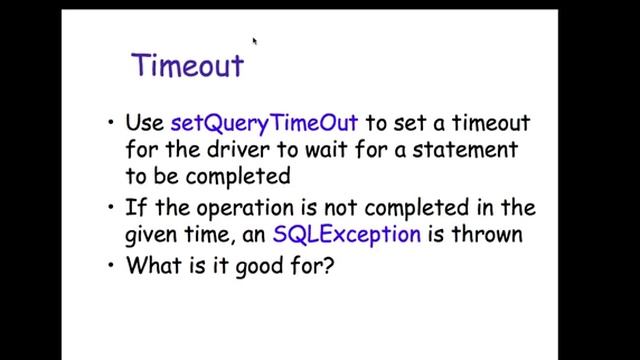 Timeout

• Use setQueryTimeOut to set a timeout for the driver to wait for a statement to be completed
• If the operation is not completed in the given time, an SQLException is thrown
• What is it good for?